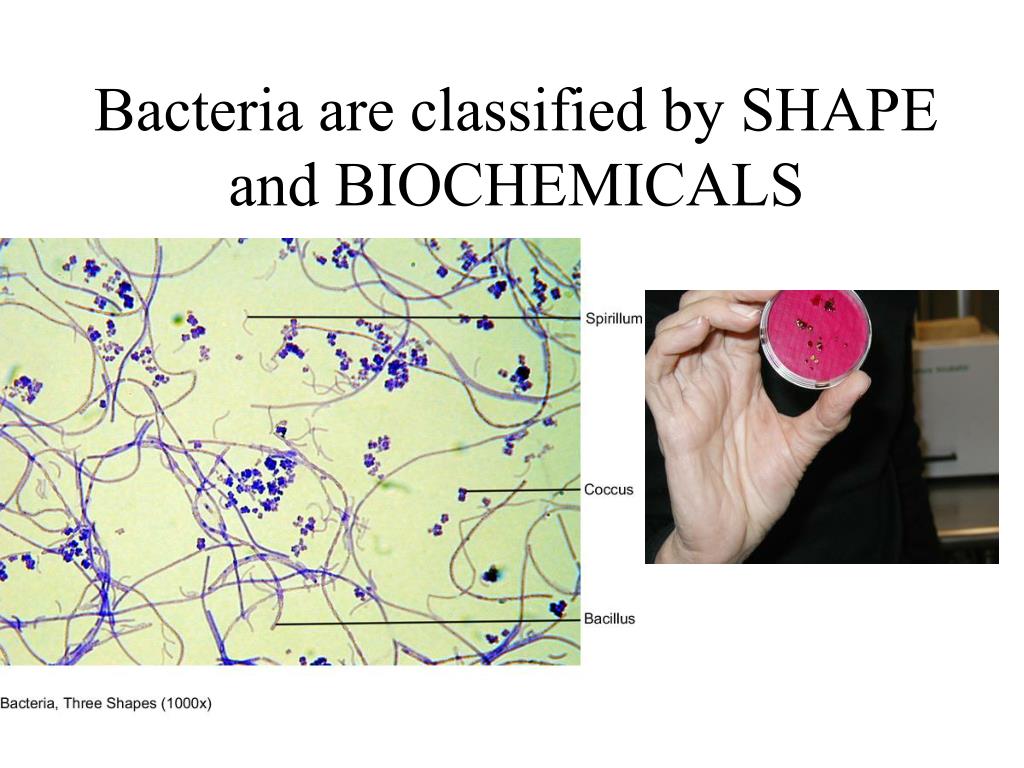 Bacteria are classified by SHAPE and BIOCHEMICALS

Spirillum

Coccus

Bacillus

Bacteria, Three Shapes (1000x)